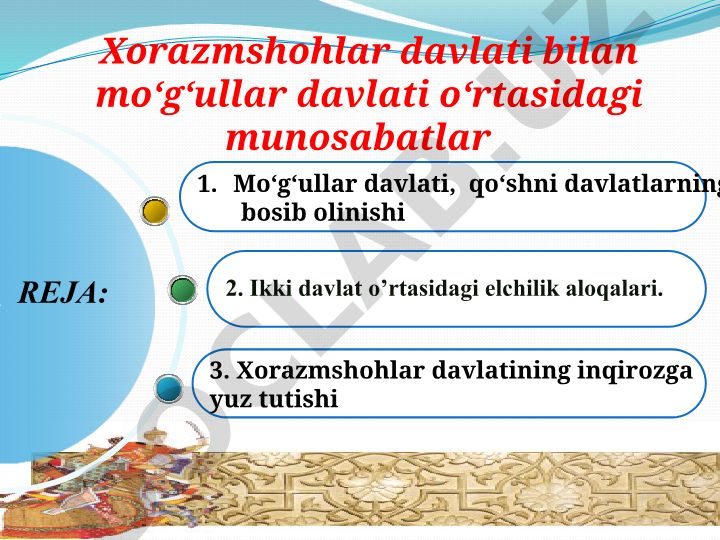 Xorazmshohlar davlati bilan mo‘g‘ullar davlati o‘rtasidagi munosabatlar

REJA:

1. Mo‘g‘ullar davlati, qo‘shni davlatlarning bosib olinishi

2. Ikki davlat o’rtasidagi elchilik aloqalari.

3. Xorazmshohlar davlatining inqirozga yuz tutishi

DOCLAB.UZ